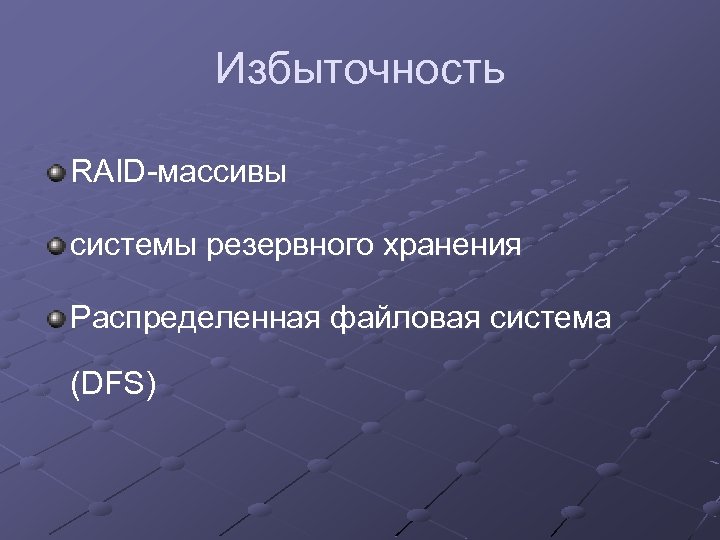 Избыточность

RAID-массивы

системы резервного хранения

Распределенная файловая система (DFS)